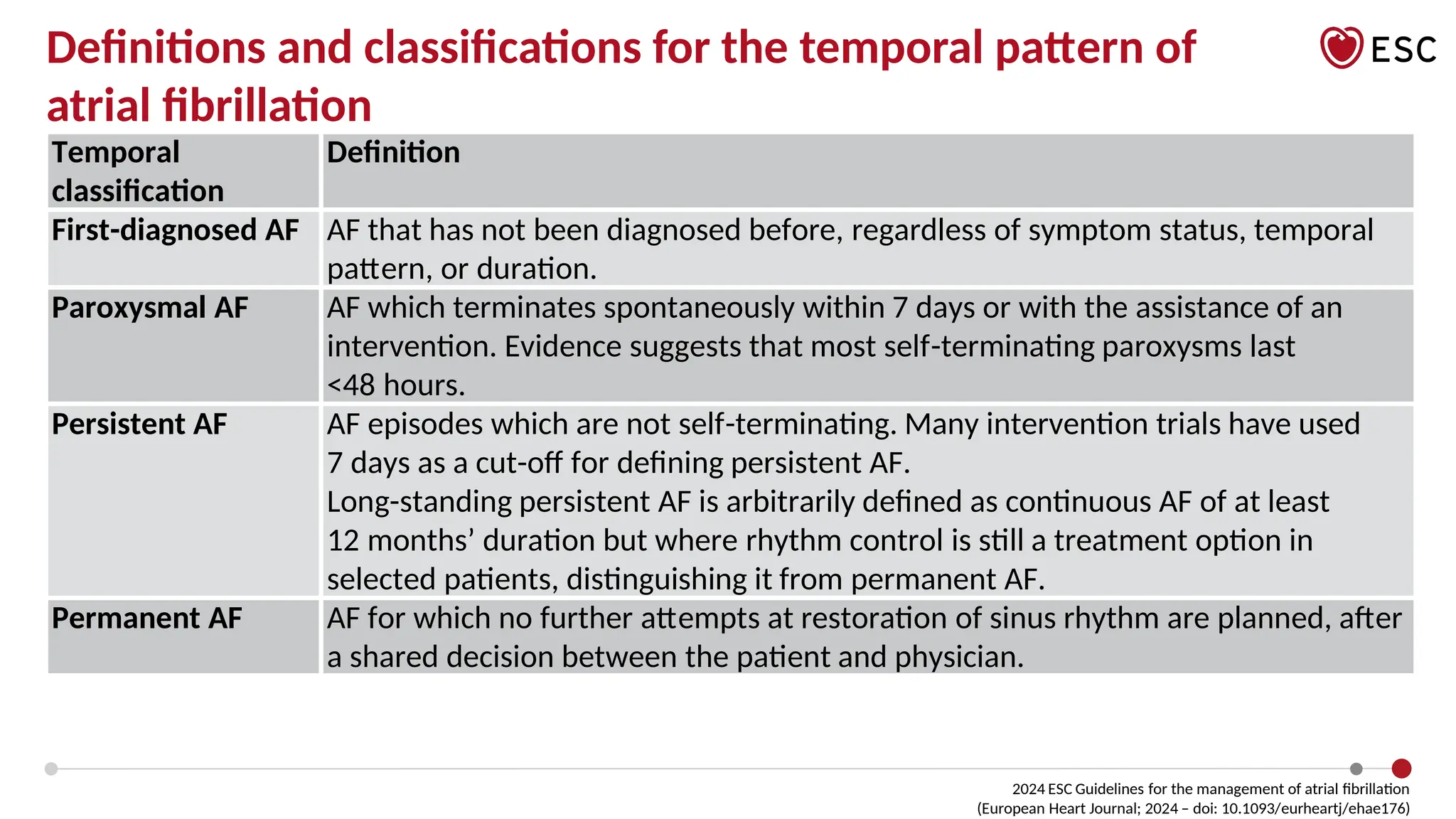 Definitions and classifications for the temporal pattern of atrial fibrillation

ESC

| Temporal classification | Definition |
|---|---|
| First-diagnosed AF | AF that has not been diagnosed before, regardless of symptom status, temporal pattern, or duration. |
| Paroxysmal AF | AF which terminates spontaneously within 7 days or with the assistance of an intervention. Evidence suggests that most self-terminating paroxysms last <48 hours. |
| Persistent AF | AF episodes which are not self-terminating. Many intervention trials have used 7 days as a cut-off for defining persistent AF. Long-standing persistent AF is arbitrarily defined as continuous AF of at least 12 months' duration but where rhythm control is still a treatment option in selected patients, distinguishing it from permanent AF. |
| Permanent AF | AF for which no further attempts at restoration of sinus rhythm are planned, after a shared decision between the patient and physician. |

2024 ESC Guidelines for the management of atrial fibrillation
(European Heart Journal; 2024 – doi: 10.1093/eurheartj/ehae176)